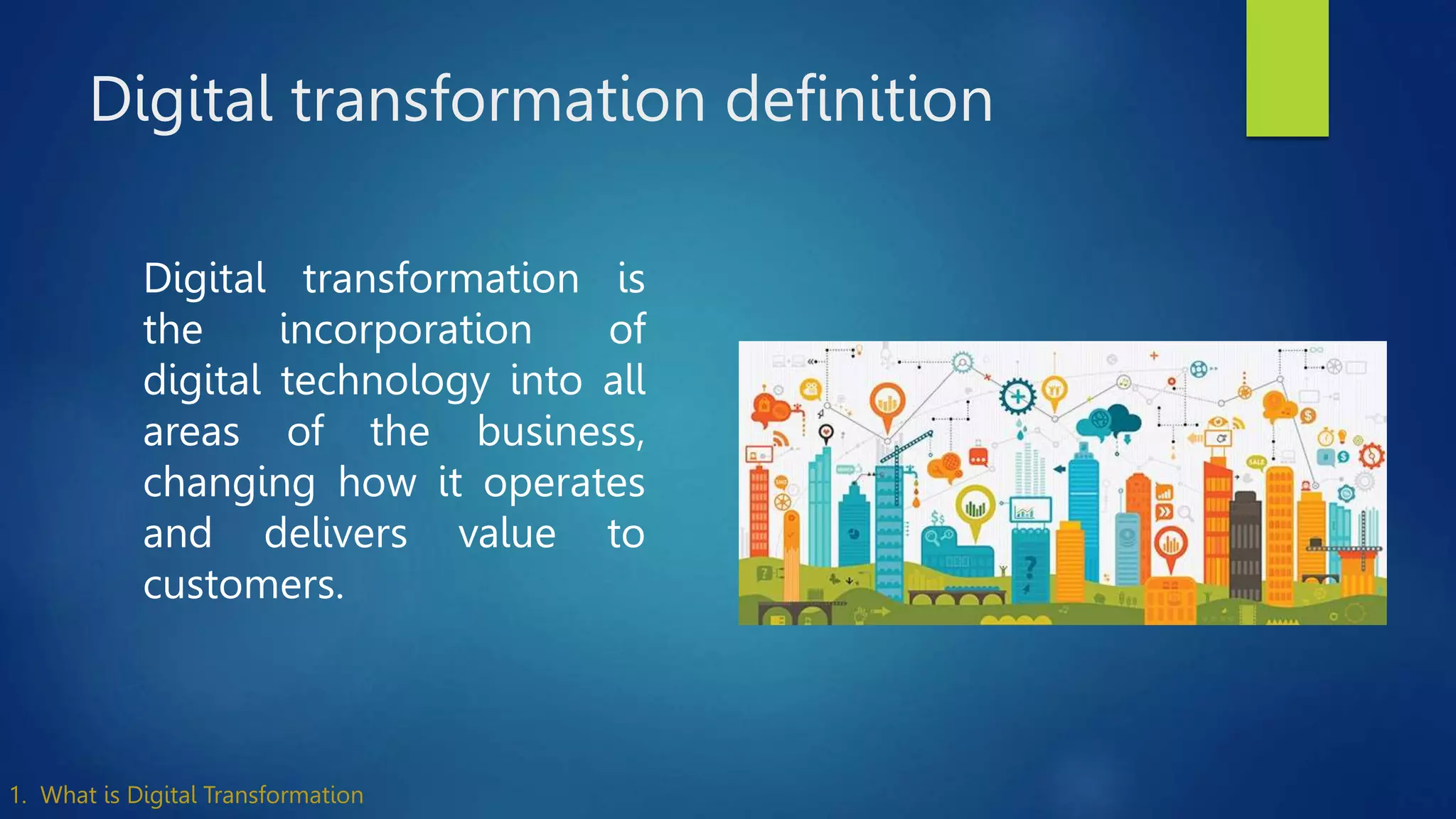 Digital transformation definition

Digital transformation is the incorporation of digital technology into all areas of the business, changing how it operates and delivers value to customers.

1. What is Digital Transformation